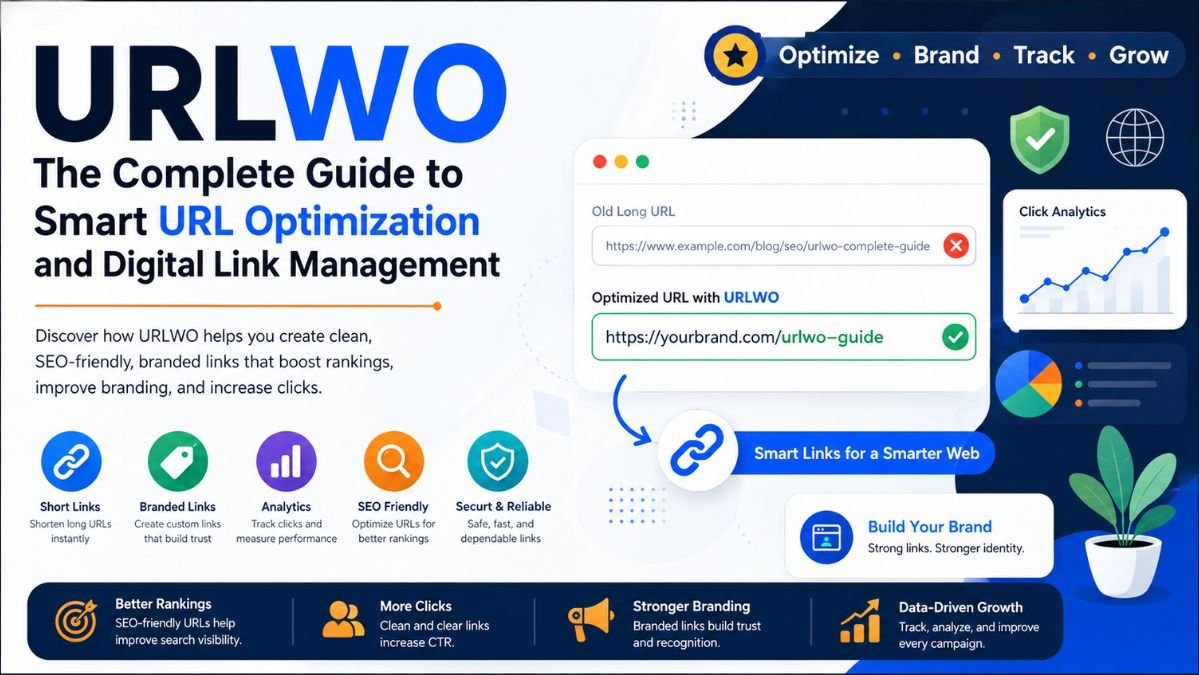 URLWO

The Complete Guide to Smart URL Optimization and Digital Link Management

Discover how URLWO helps you create clean, SEO-friendly, branded links that boost rankings, improve branding, and increase clicks.

Short Links
Shorten long URLs instantly

Branded Links
Create custom links that build trust

Analytics
Track clicks and measure performance

SEO Friendly
Optimize URLs for better rankings

Securt & Reliable
Safe, fast, and dependable links

Optimize • Brand • Track • Grow

Old Long URL
https://www.example.com/blog/seo/urlwo-complete-guide

Optimized URL with URLWO
https://yourbrand.com/urlwo–guide

Click Analytics

Smart Links for a Smarter Web

Build Your Brand
Strong links. Stronger identity.

Better Rankings
SEO-friendly URLs help improve search visibility.

More Clicks
Clean and clear links increase CTR.

Stronger Branding
Branded links build trust and recognition.

Data-Driven Growth
Track, analyze, and improve every campaign.